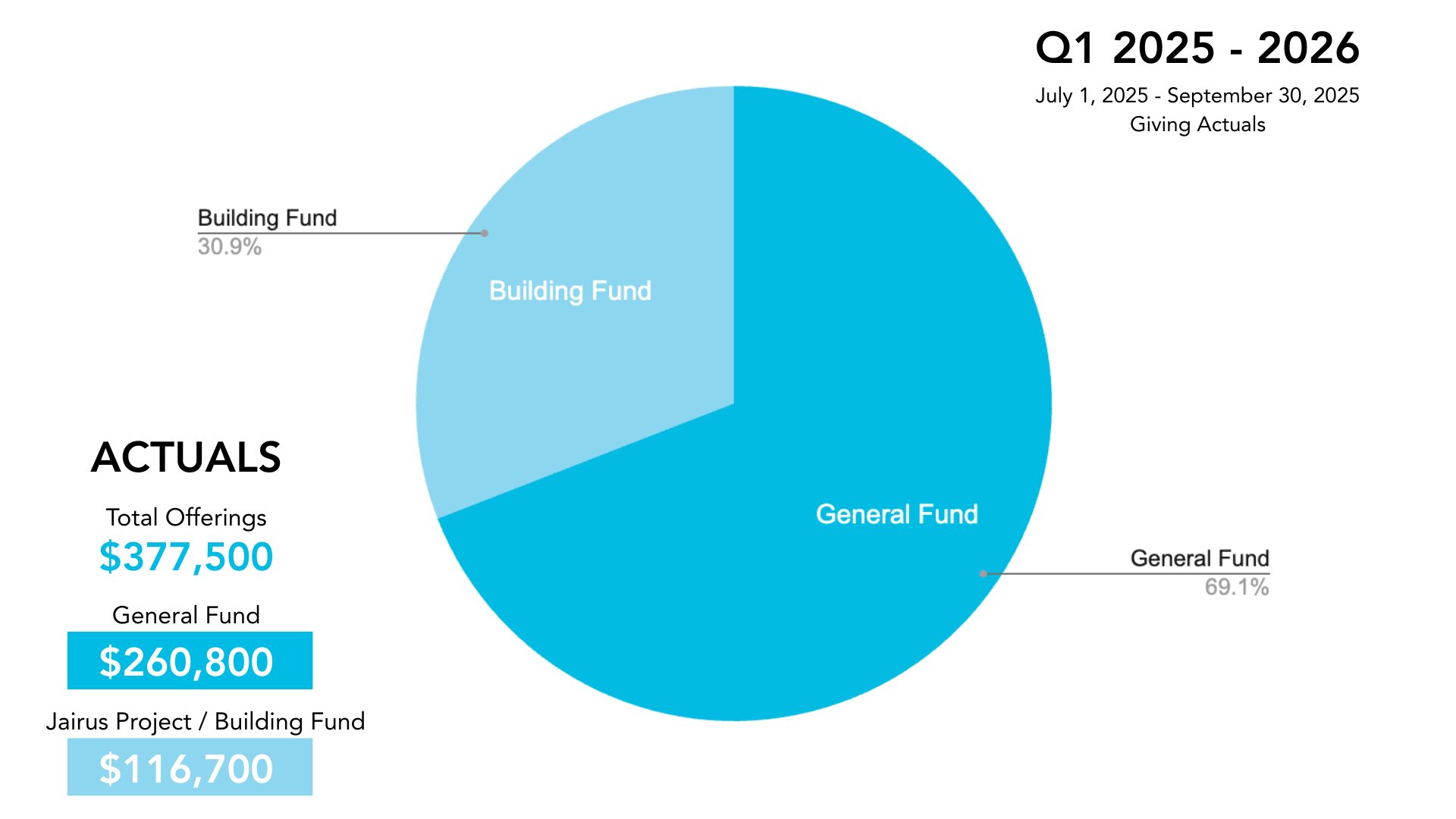 Q1 2025 - 2026

July 1, 2025 - September 30, 2025
Giving Actuals

Building Fund
30.9%

Building Fund

General Fund

General Fund
69.1%

ACTUALS

Total Offerings
$377,500

General Fund
$260,800

Jairus Project / Building Fund
$116,700